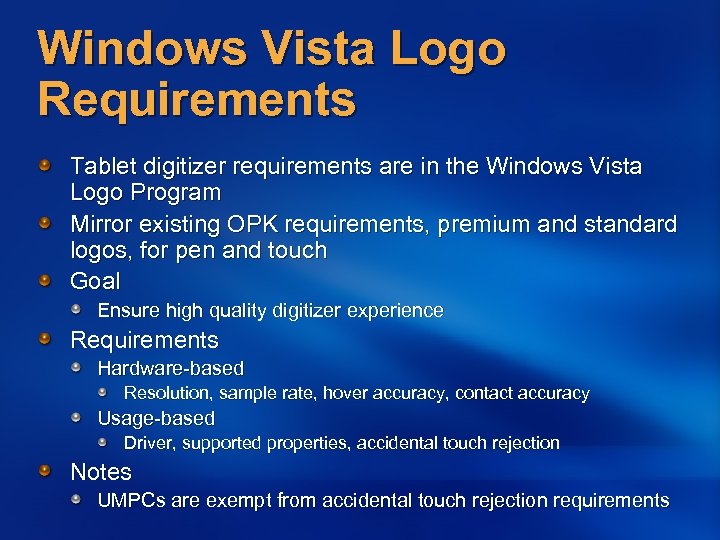 Windows Vista Logo Requirements

Tablet digitizer requirements are in the Windows Vista Logo Program

Mirror existing OPK requirements, premium and standard logos, for pen and touch

Goal

Ensure high quality digitizer experience

Requirements

Hardware-based

Resolution, sample rate, hover accuracy, contact accuracy

Usage-based

Driver, supported properties, accidental touch rejection

Notes

UMPCs are exempt from accidental touch rejection requirements